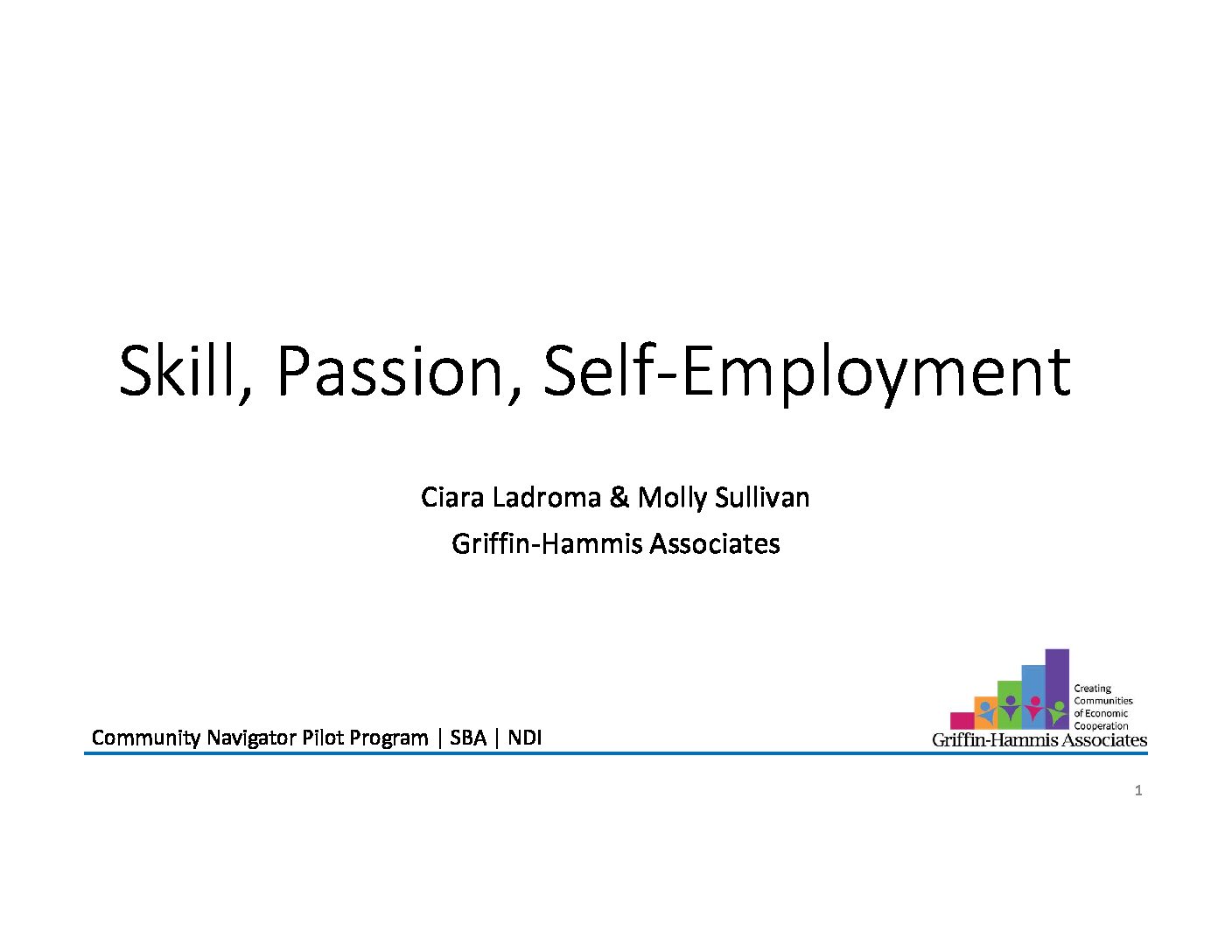 Skill, Passion, Self-Employment

Ciara Ladroma & Molly Sullivan

Griffin-Hammis Associates

Community Navigator Pilot Program | SBA | NDI

Creating Communities of Economic Cooperation

Griffin-Hammis Associates

1